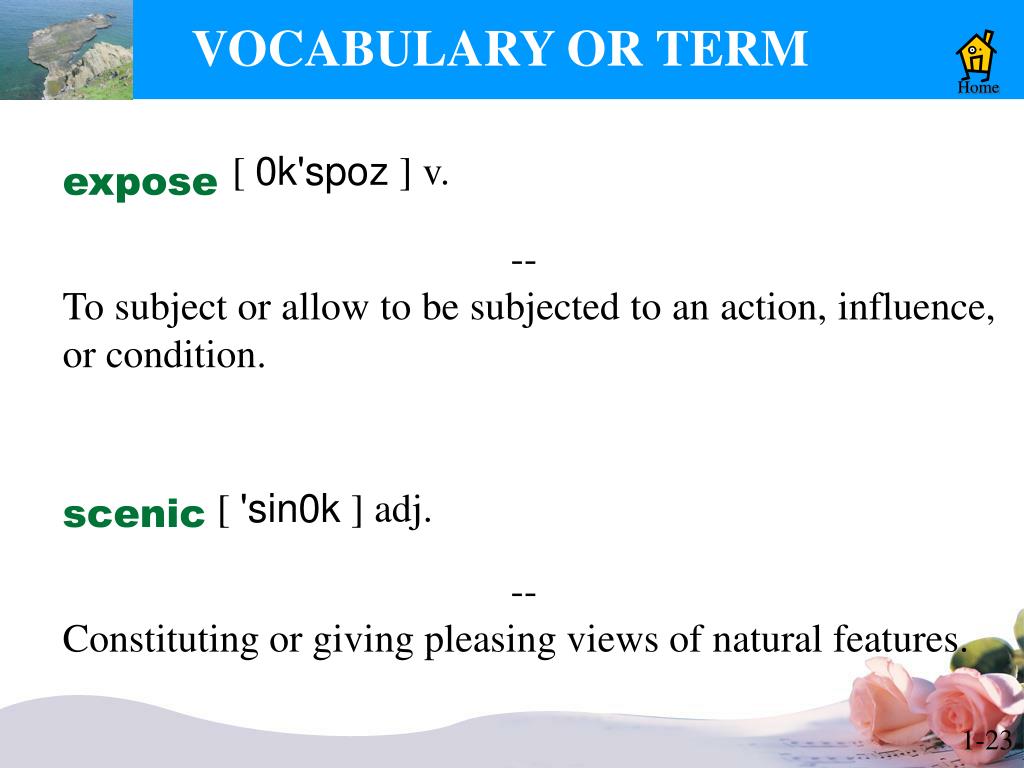 VOCABULARY OR TERM

Home

expose [ 0k'spoz ] v.

--
To subject or allow to be subjected to an action, influence, or condition.

scenic [ 'sin0k ] adj.

--
Constituting or giving pleasing views of natural features.

1-23